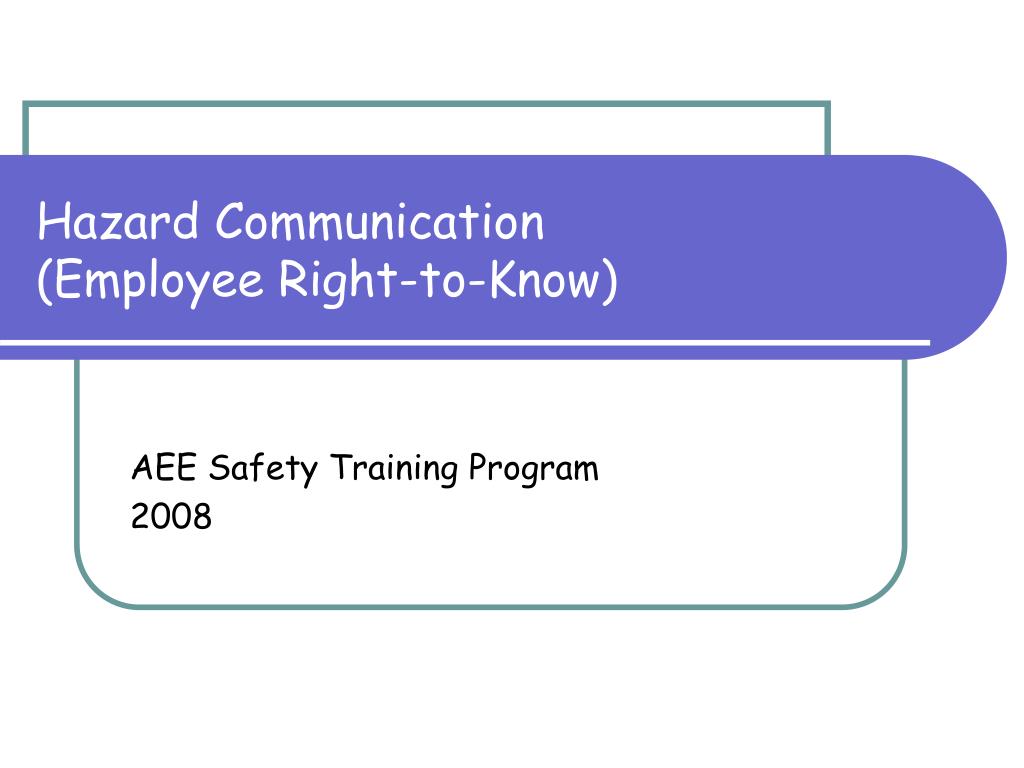 Hazard Communication
(Employee Right-to-Know)

AEE Safety Training Program
2008